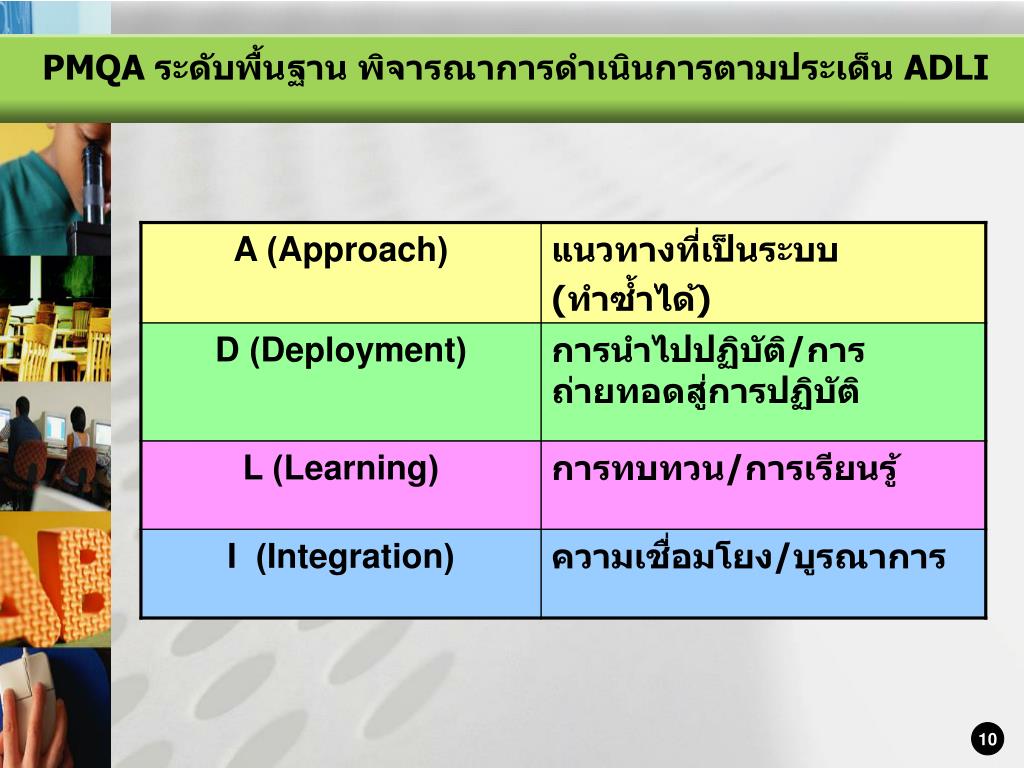 PMQA ระดับพื้นฐาน พิจารณาการดำเนินการตามประเด็น ADLI

| A (Approach) | แนวทางที่เป็นระบบ (ทำซ้ำได้) |
|---|---|
| D (Deployment) | การนำไปปฏิบัติ/การถ่ายทอดสู่การปฏิบัติ |
| L (Learning) | การทบทวน/การเรียนรู้ |
| I (Integration) | ความเชื่อมโยง/บูรณาการ |

10